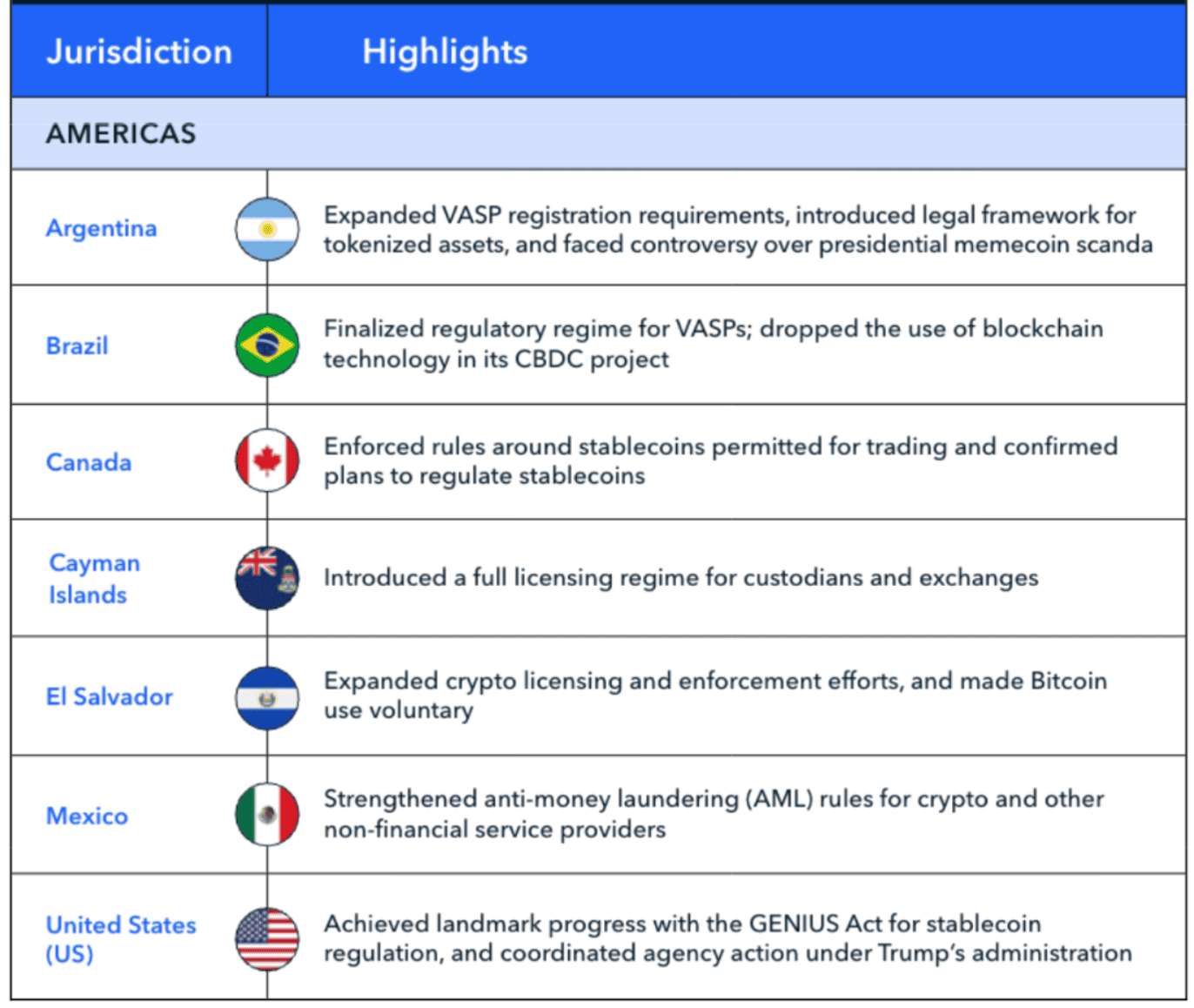 | Jurisdiction | Highlights |
|---|---|
| AMERICAS | |
| Argentina | Expanded VASP registration requirements, introduced legal framework for tokenized assets, and faced controversy over presidential memecoin scanda |
| Brazil | Finalized regulatory regime for VASPs; dropped the use of blockchain technology in its CBDC project |
| Canada | Enforced rules around stablecoins permitted for trading and confirmed plans to regulate stablecoins |
| Cayman Islands | Introduced a full licensing regime for custodians and exchanges |
| El Salvador | Expanded crypto licensing and enforcement efforts, and made Bitcoin use voluntary |
| Mexico | Strengthened anti-money laundering (AML) rules for crypto and other non-financial service providers |
| United States (US) | Achieved landmark progress with the GENIUS Act for stablecoin regulation, and coordinated agency action under Trump's administration |